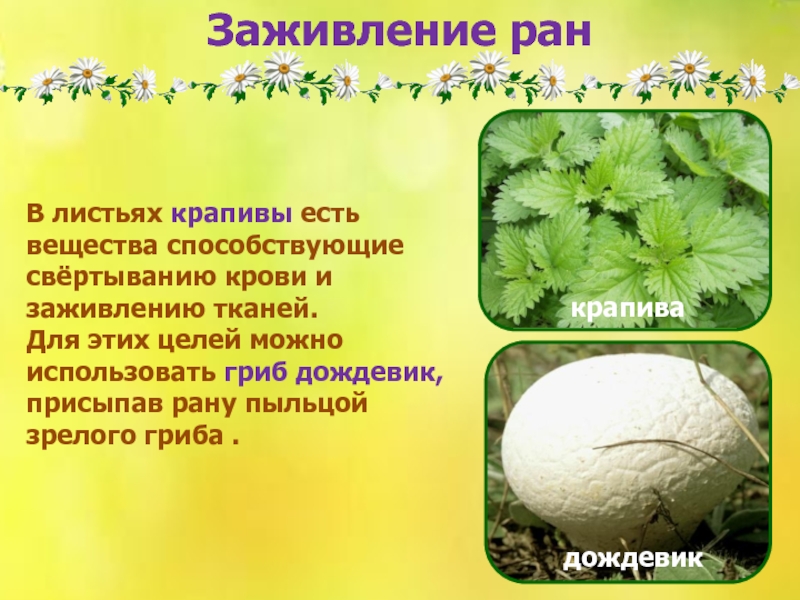 Заживление ран

В листьях крапивы есть вещества способствующие свёртыванию крови и заживлению тканей. Для этих целей можно использовать гриб дождевик, присыпав рану пыльцой зрелого гриба .

крапива

дождевик